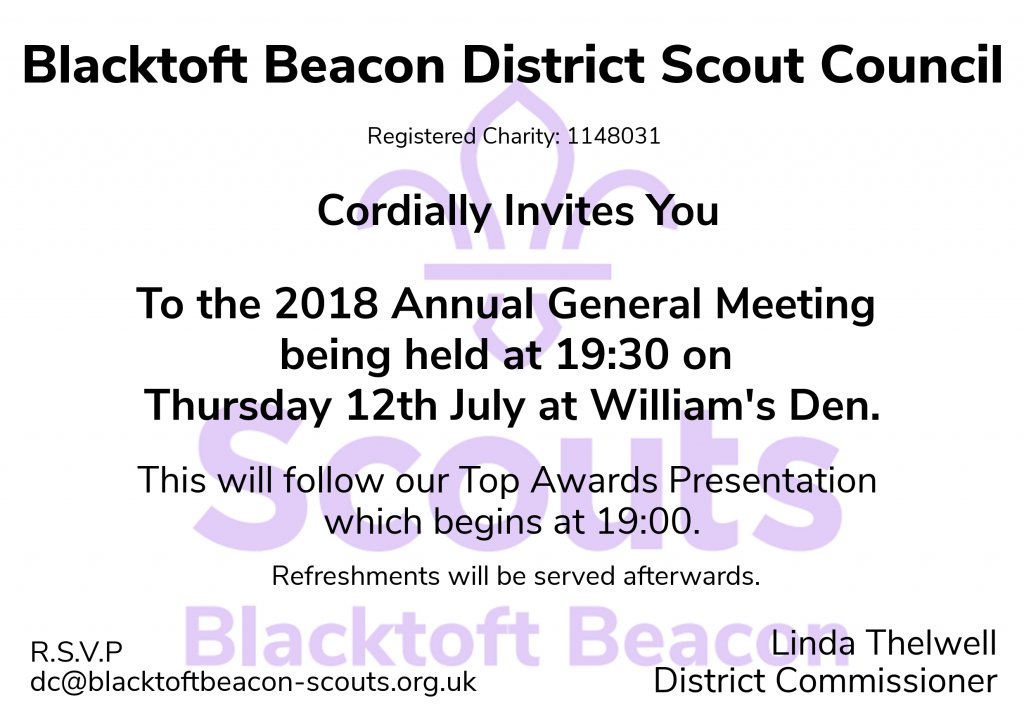 Blacktoft Beacon District Scout Council

Registered Charity: 1148031

Cordially Invites You

To the 2018 Annual General Meeting being held at 19:30 on Thursday 12th July at William's Den.

This will follow our Top Awards Presentation which begins at 19:00.

Refreshments will be served afterwards.

Scouts

Blacktoft Beacon

R.S.V.P
dc@blacktoftbeacon-scouts.org.uk

Linda Thelwell
District Commissioner